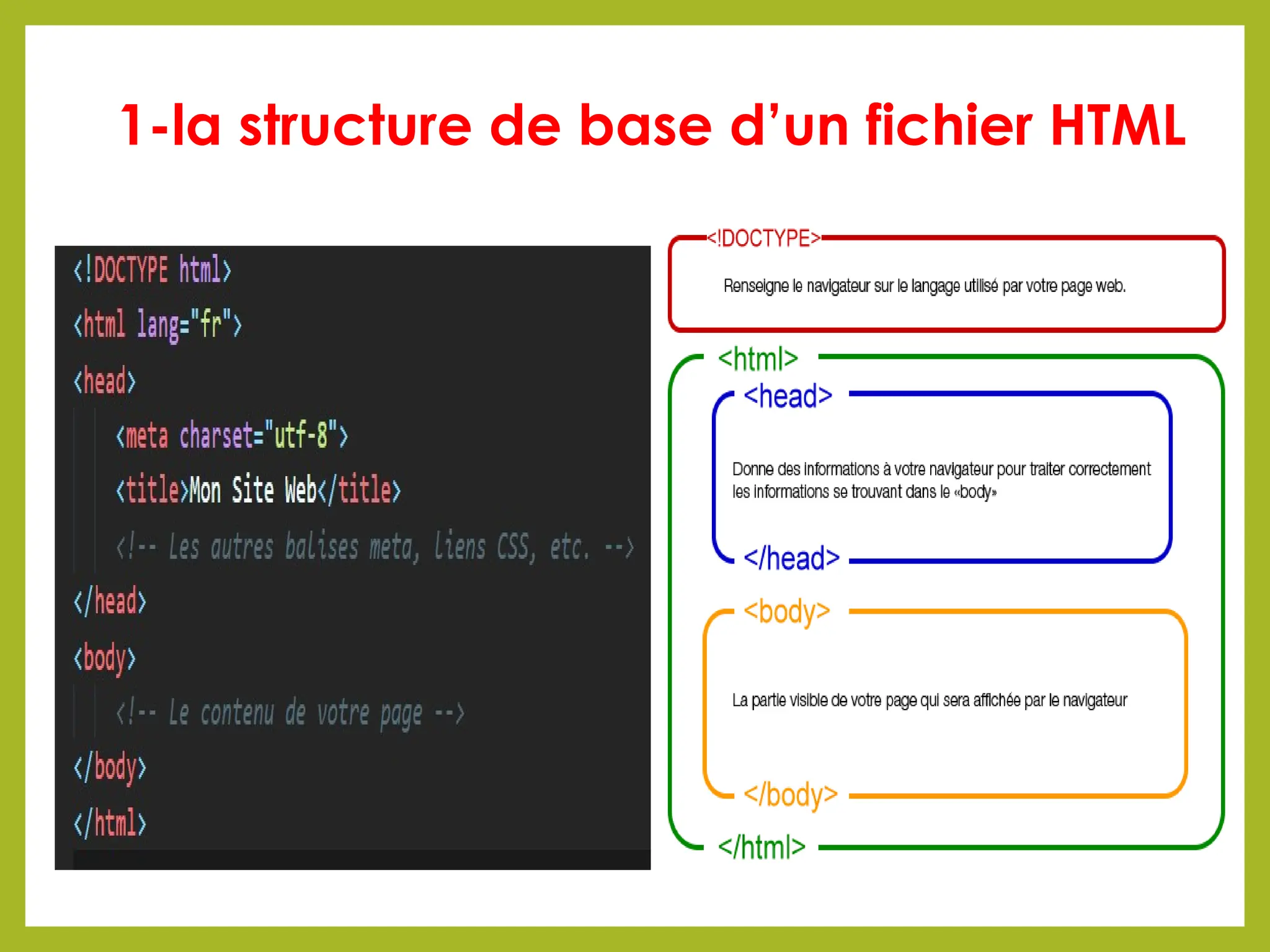 1-la structure de base d’un fichier HTML

<!DOCTYPE html>
<html lang="fr">
<head>
<meta charset="utf-8">
<title>Mon Site Web</title>
<!-- Les autres balises meta, liens CSS, etc. -->
</head>
<body>
<!-- Le contenu de votre page -->
</body>
</html>

<!DOCTYPE>

Renseigne le navigateur sur le langage utilisé par votre page web.

<html>

<head>

Donne des informations à votre navigateur pour traiter correctement les informations se trouvant dans le «body»

</head>

<body>

La partie visible de votre page qui sera affichée par le navigateur

</body>

</html>